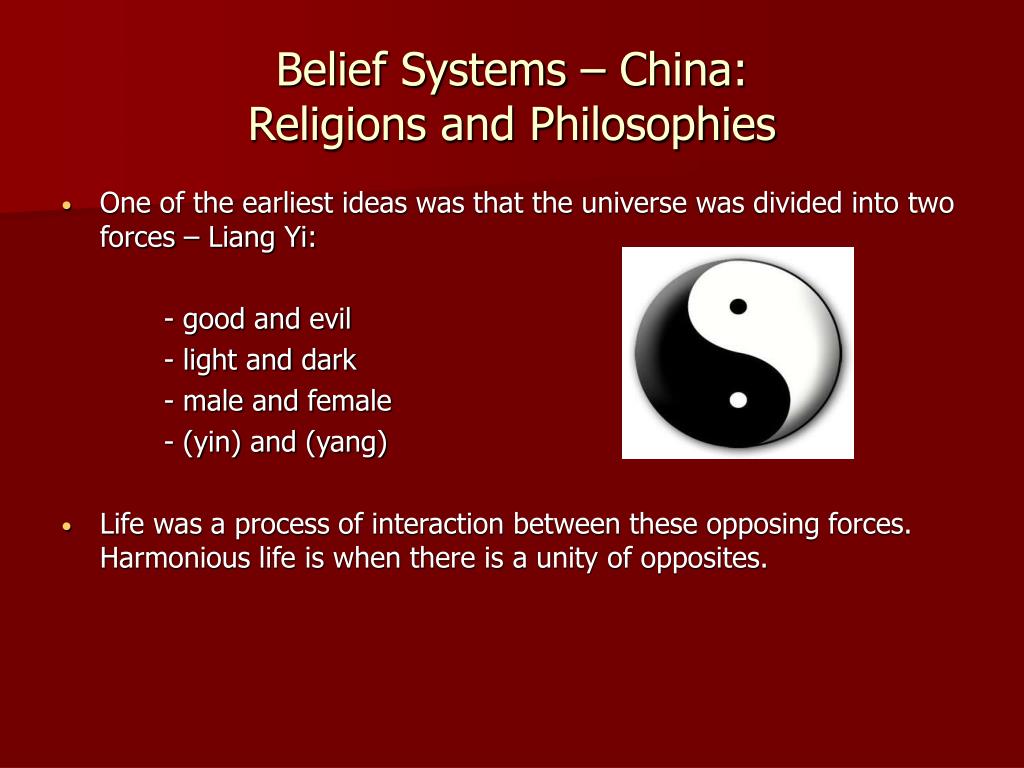 Belief Systems – China:
Religions and Philosophies

• One of the earliest ideas was that the universe was divided into two forces – Liang Yi:

- good and evil
- light and dark
- male and female
- (yin) and (yang)

• Life was a process of interaction between these opposing forces. Harmonious life is when there is a unity of opposites.